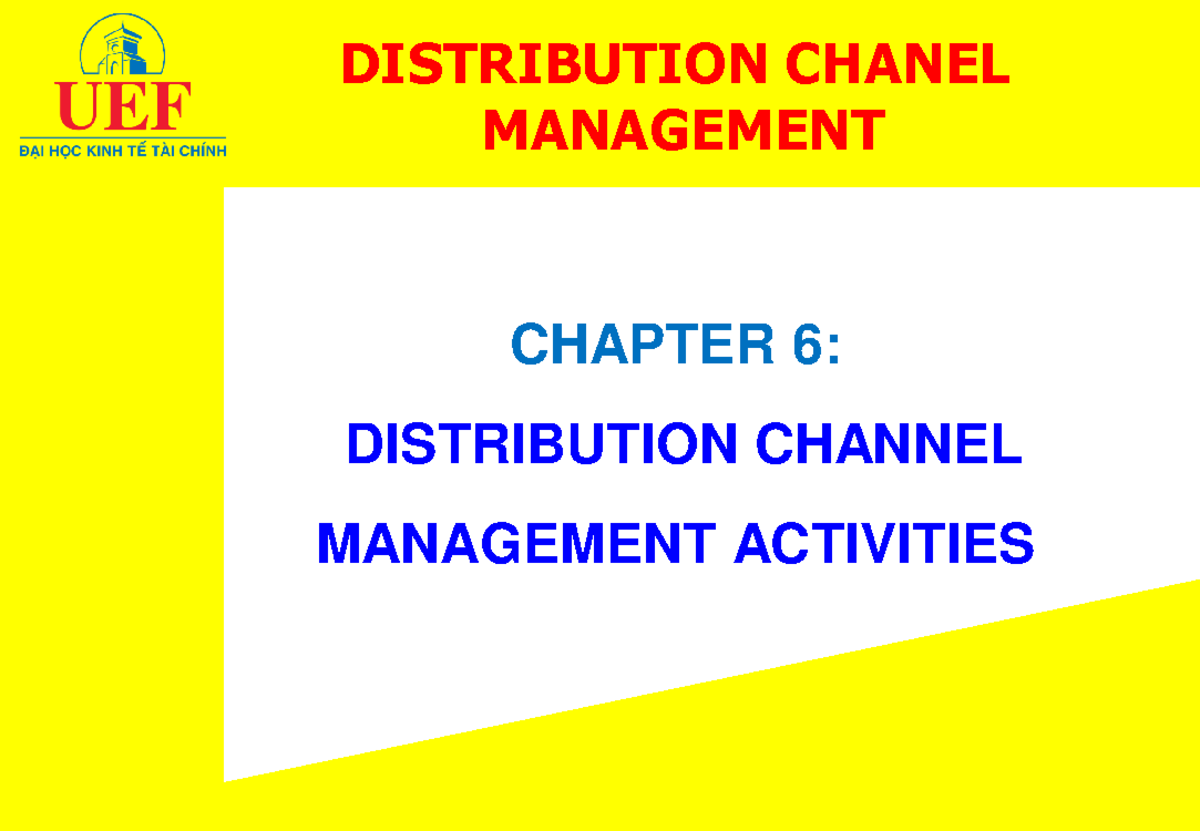 UEF
ĐẠI HỌC KINH TẾ TÀI CHÍNH

DISTRIBUTION CHANEL MANAGEMENT

CHAPTER 6:

DISTRIBUTION CHANNEL

MANAGEMENT ACTIVITIES